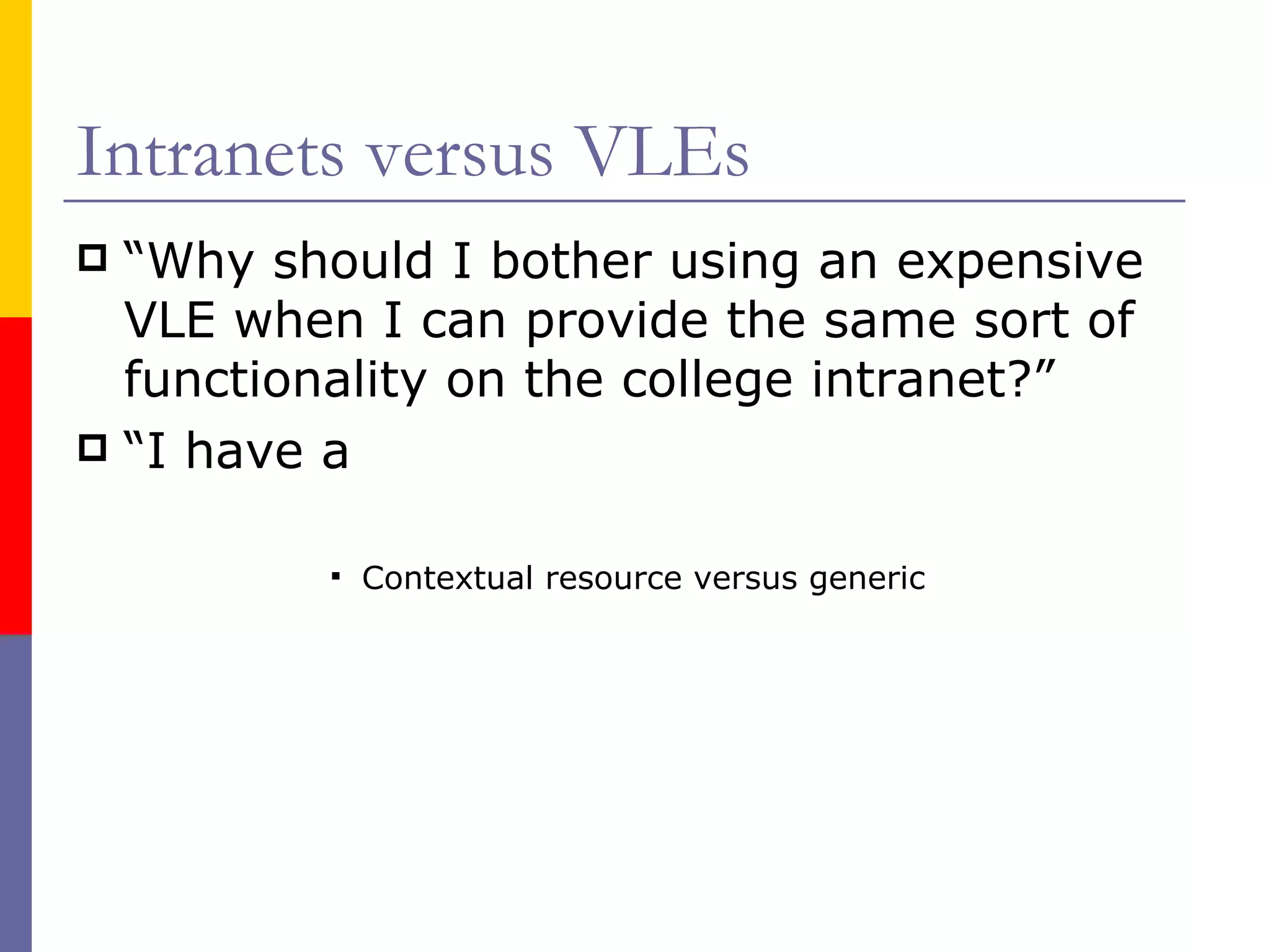 Intranets versus VLEs

“Why should I bother using an expensive VLE when I can provide the same sort of functionality on the college intranet?”

“I have a

Contextual resource versus generic